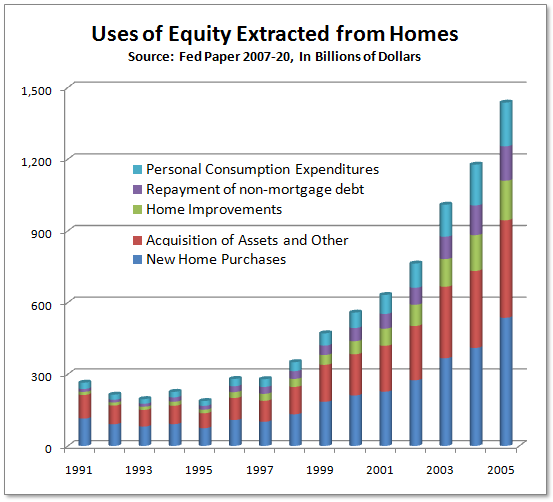 Uses of Equity Extracted from Homes
Source: Fed Paper 2007-20, In Billions of Dollars

1,500
1,200
900
600
300
0

Personal Consumption Expenditures
Repayment of non-mortgage debt
Home Improvements
Acquisition of Assets and Other
New Home Purchases

1991
1993
1995
1997
1999
2001
2003
2005